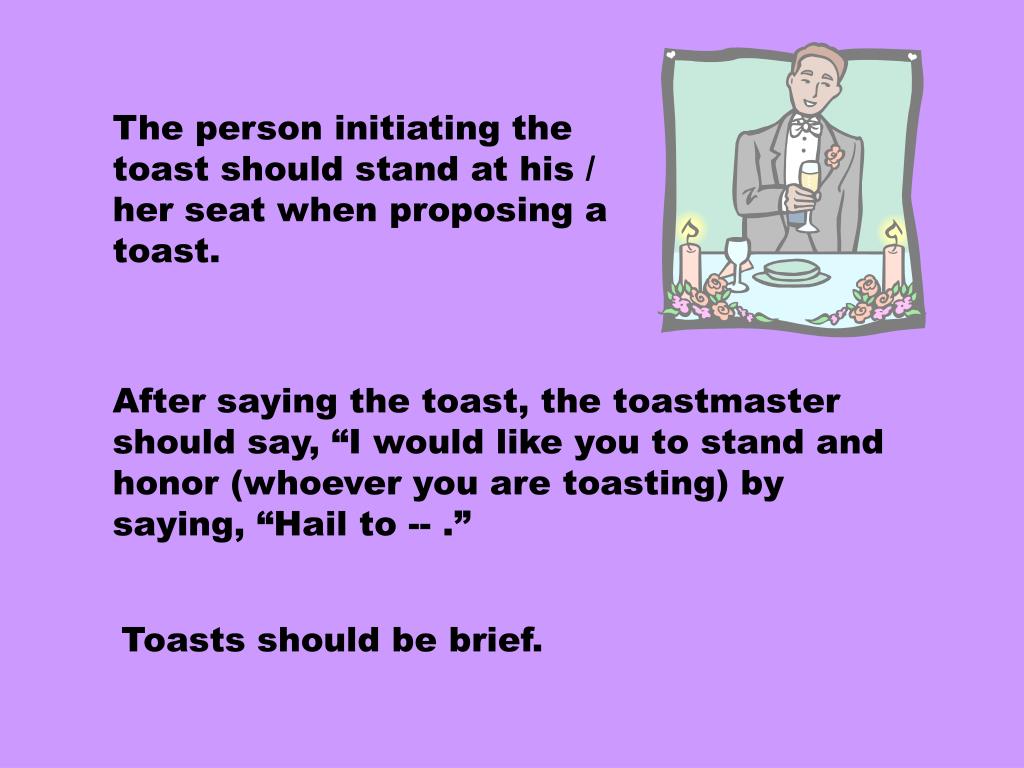 The person initiating the toast should stand at his / her seat when proposing a toast.

After saying the toast, the toastmaster should say, “I would like you to stand and honor (whoever you are toasting) by saying, “Hail to -- .”

Toasts should be brief.